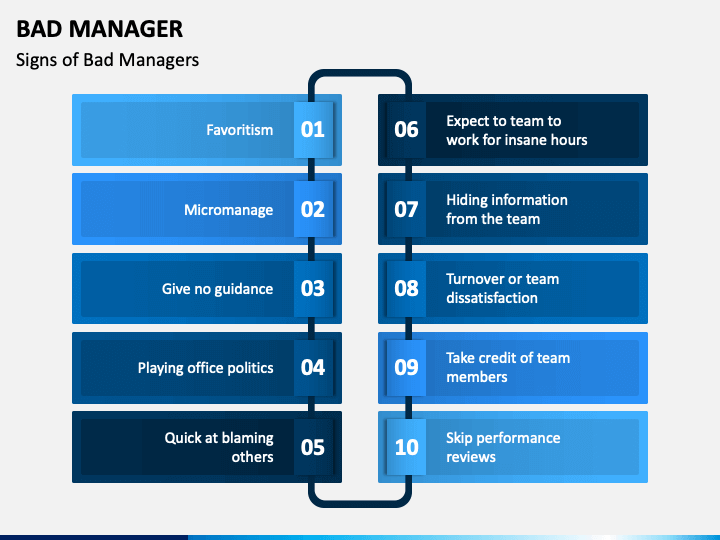 BAD MANAGER

Signs of Bad Managers

Favoritism 01

Micromanage 02

Give no guidance 03

Playing office politics 04

Quick at blaming others 05

06 Expect to team to work for insane hours

07 Hiding information from the team

08 Turnover or team dissatisfaction

09 Take credit of team members

10 Skip performance reviews